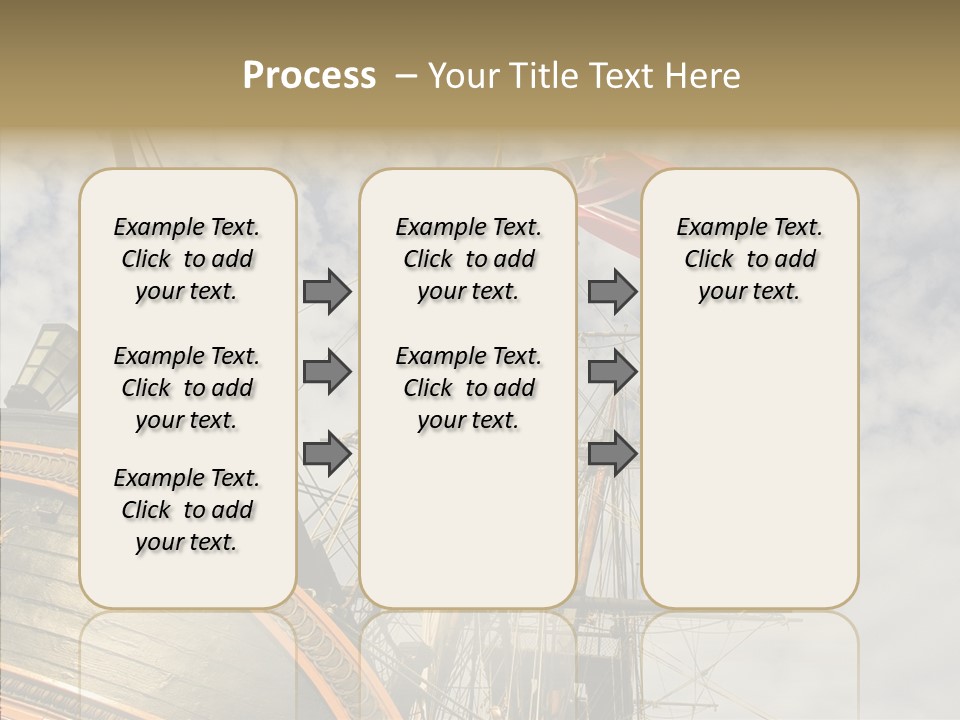 Process – Your Title Text Here

Example Text. Click to add your text.

Example Text. Click to add your text.

Example Text. Click to add your text.

Example Text. Click to add your text.

Example Text. Click to add your text.

Example Text. Click to add your text.